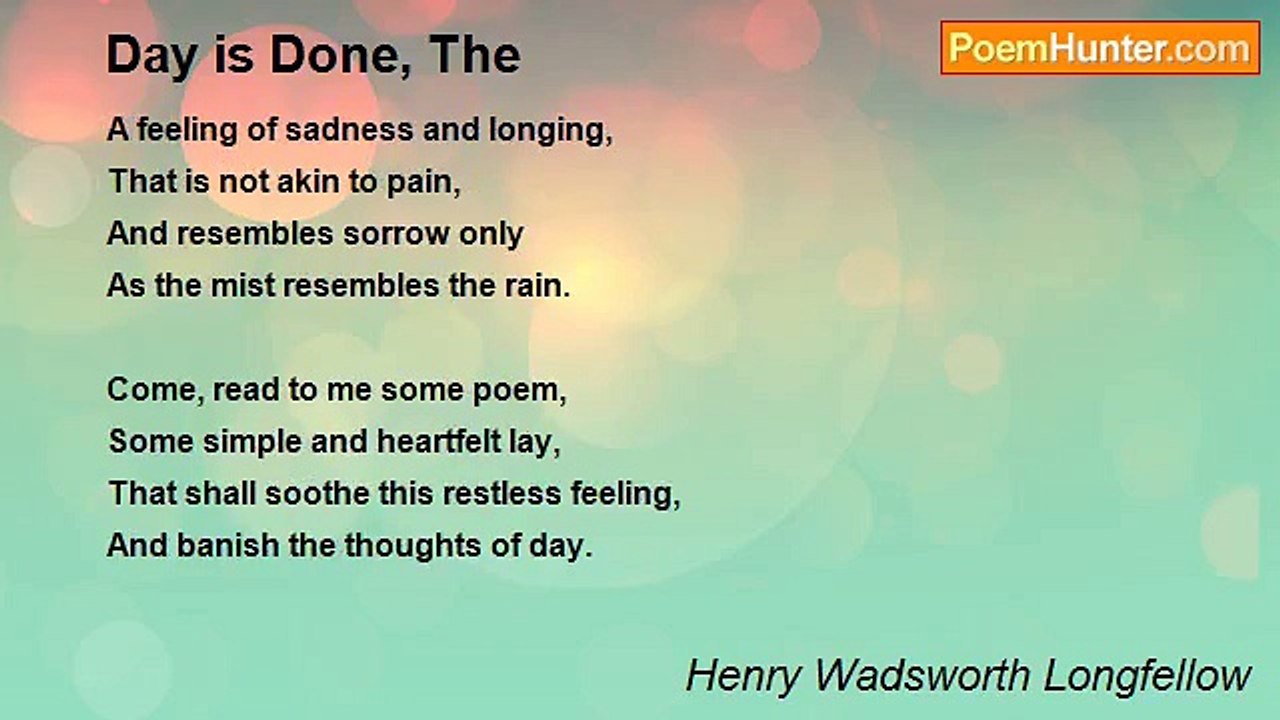 Day is Done, The

PoemHunter.com

A feeling of sadness and longing,
That is not akin to pain,
And resembles sorrow only
As the mist resembles the rain.

Come, read to me some poem,
Some simple and heartfelt lay,
That shall soothe this restless feeling,
And banish the thoughts of day.

Henry Wadsworth Longfellow